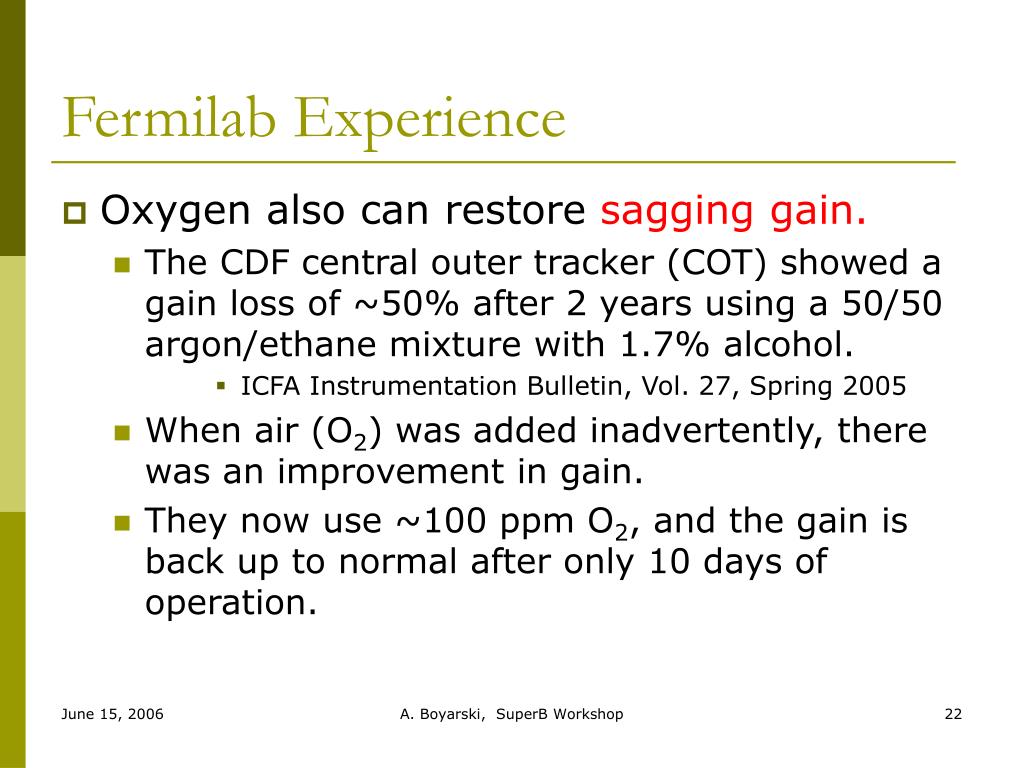 Fermilab Experience

Oxygen also can restore sagging gain.

The CDF central outer tracker (COT) showed a gain loss of ~50% after 2 years using a 50/50 argon/ethane mixture with 1.7% alcohol.

ICFA Instrumentation Bulletin, Vol. 27, Spring 2005

When air ($O_2$) was added inadvertently, there was an improvement in gain.

They now use ~100 ppm $O_2$, and the gain is back up to normal after only 10 days of operation.

June 15, 2006

A. Boyarski, SuperB Workshop

22